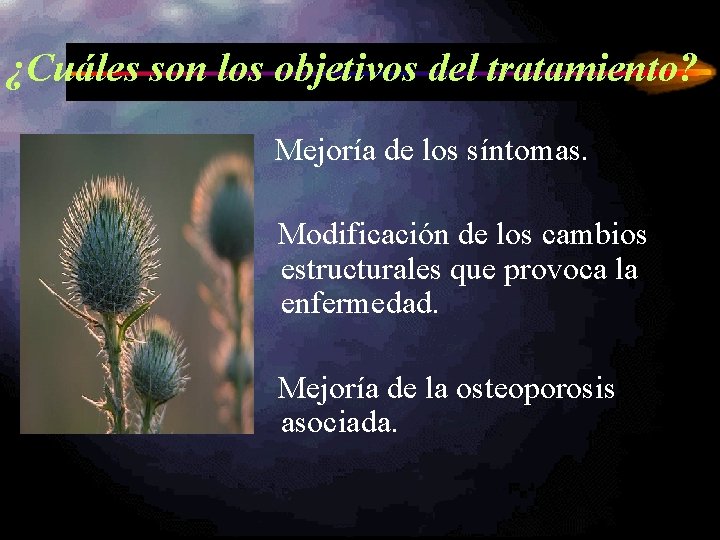 ¿Cuáles son los objetivos del tratamiento?

Mejoría de los síntomas.

Modificación de los cambios estructurales que provoca la enfermedad.

Mejoría de la osteoporosis asociada.